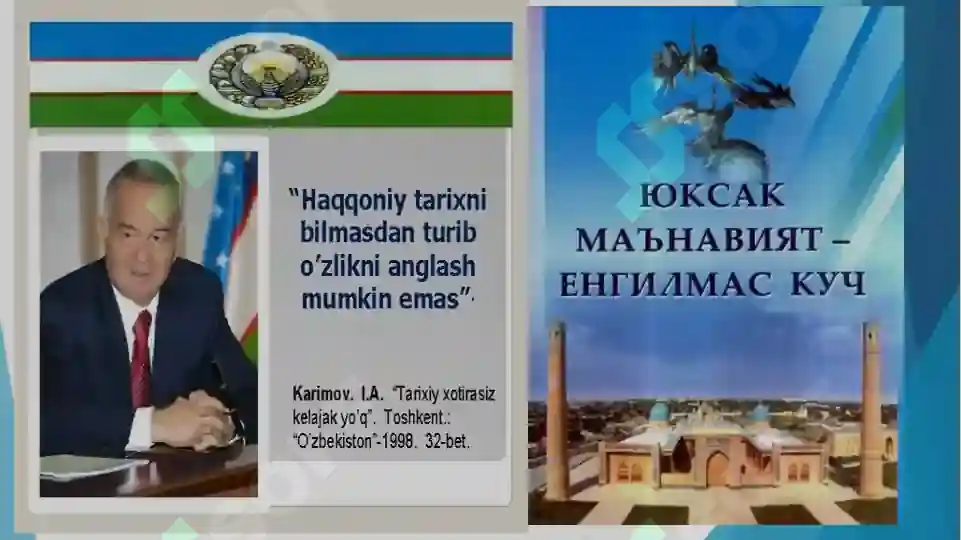 "Haqqoniy tarixni bilmasdan turib o'zlikni anglash mumkin emas".

Karimov. I.A. "Tarixiy xotirasiz kelajak yo'q". Toshkent.: "O'zbekiston"-1998. 32-bet.

ЮКСАК МАЪНАВИЯТ – ЕНГИЛМАС КУЧ